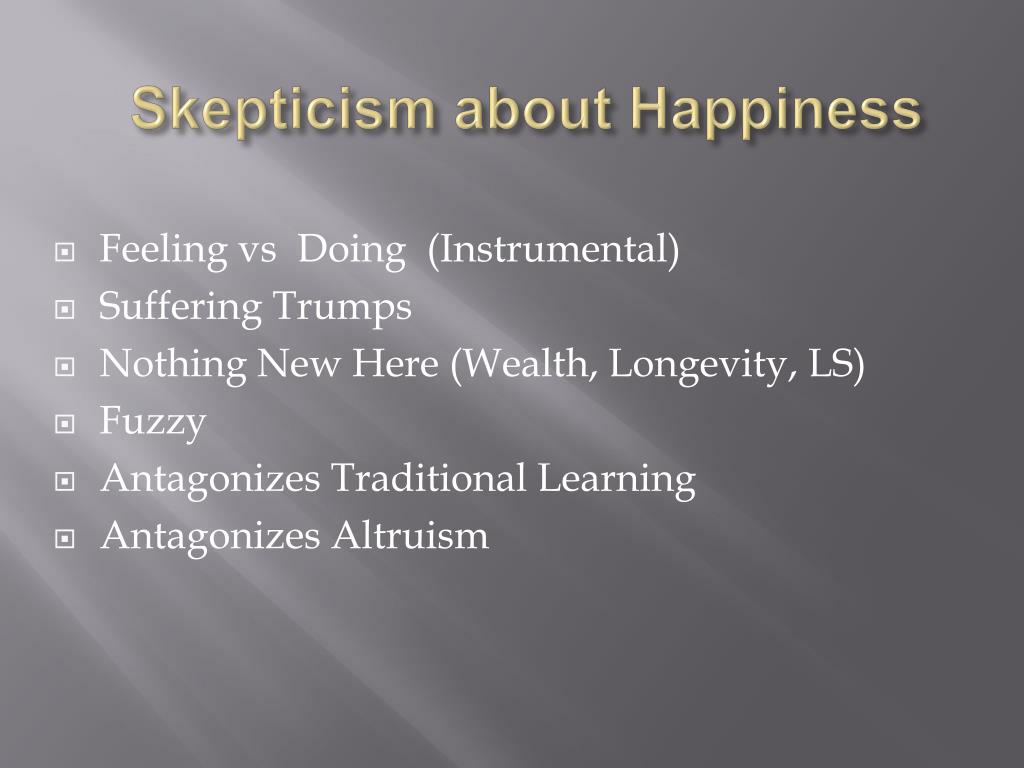 Skepticism about Happiness

Feeling vs  Doing  (Instrumental)
Suffering Trumps
Nothing New Here (Wealth, Longevity, LS)
Fuzzy
Antagonizes Traditional Learning
Antagonizes Altruism